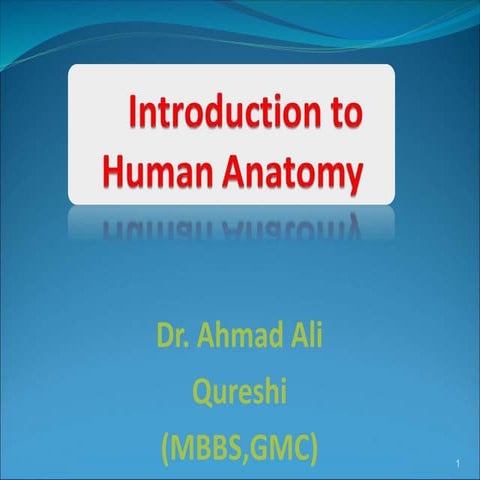 Introduction to Human Anatomy

Dr. Ahmad Ali Qureshi (MBBS,GMC)

1